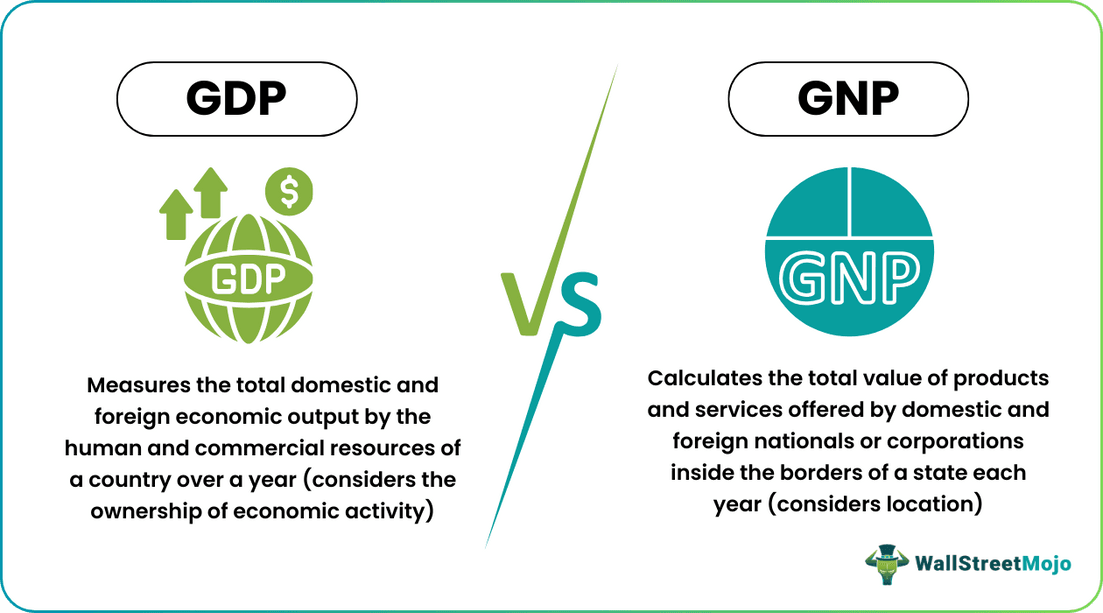 GDP

$

GDP

Measures the total domestic and foreign economic output by the human and commercial resources of a country over a year (considers the ownership of economic activity)

VS

GNP

GNP

Calculates the total value of products and services offered by domestic and foreign nationals or corporations inside the borders of a state each year (considers location)

WallStreetMojo